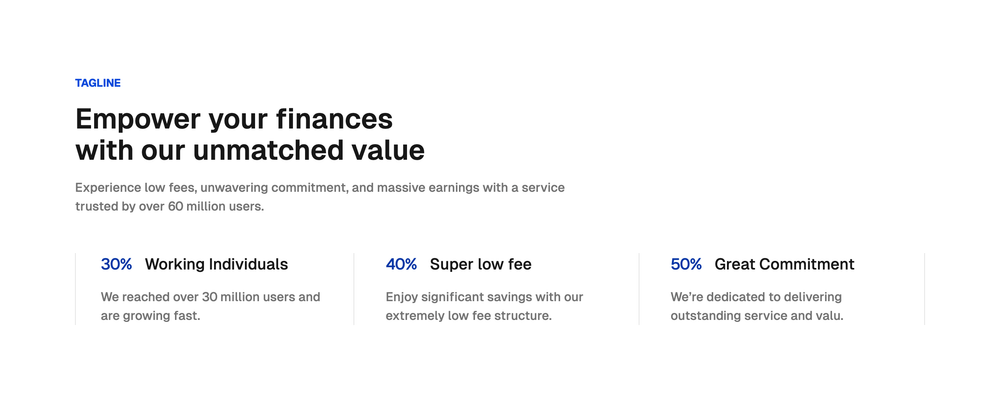 TAGLINE

Empower your finances with our unmatched value

Experience low fees, unwavering commitment, and massive earnings with a service trusted by over 60 million users.

30% Working Individuals

We reached over 30 million users and are growing fast.

40% Super low fee

Enjoy significant savings with our extremely low fee structure.

50% Great Commitment

We're dedicated to delivering outstanding service and valu.